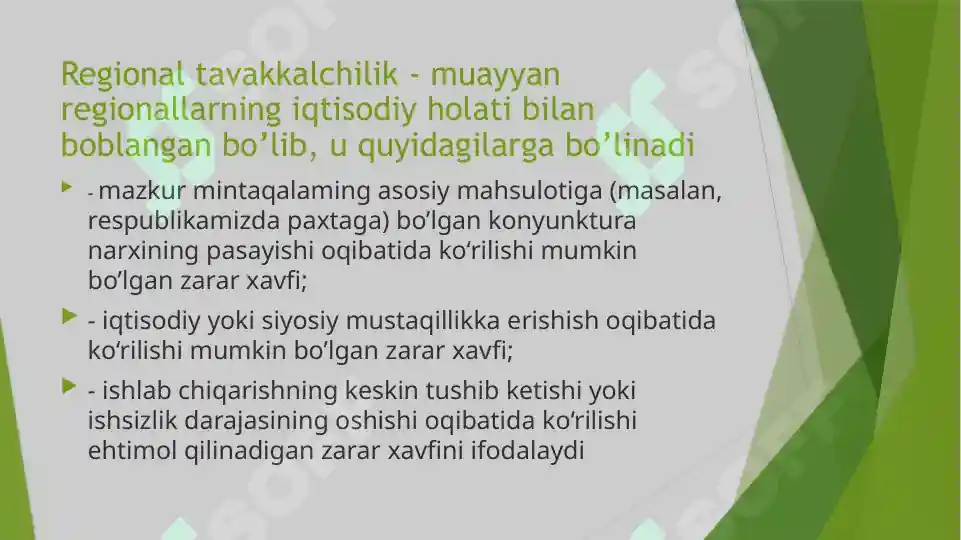 Regional tavakkalchilik - muayyan regionallarning iqtisodiy holati bilan boblangan bo’lib, u quyidagilarga bo’linadi

- mazkur mintaqalaming asosiy mahsulotiga (masalan, respublikamizda paxtaga) bo’lgan konyunktura narxining pasayishi oqibatida ko‘rilishi mumkin bo’lgan zarar xavfi;

- iqtisodiy yoki siyosiy mustaqillikka erishish oqibatida ko‘rilishi mumkin bo’lgan zarar xavfi;

- ishlab chiqarishning keskin tushib ketishi yoki ishsizlik darajasining oshishi oqibatida ko‘rilishi ehtimol qilinadigan zarar xavfini ifodalaydi